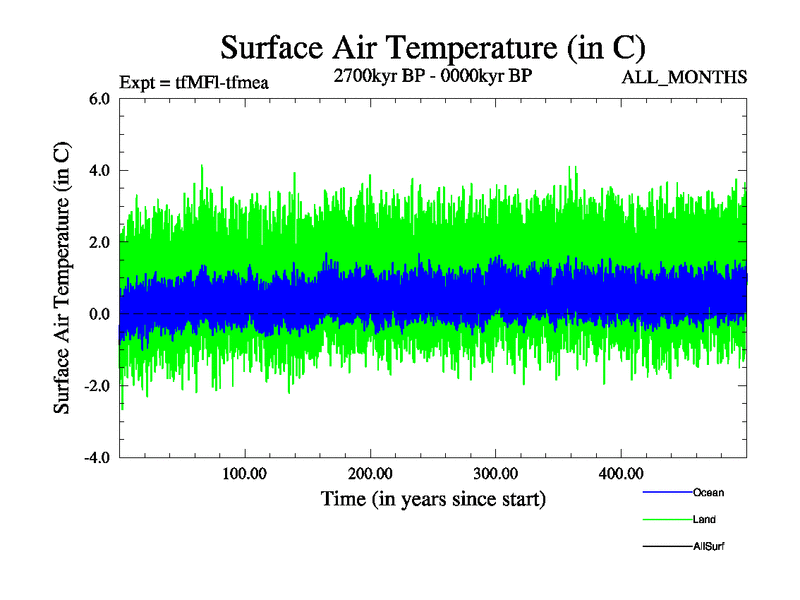 Surface Air Temperature (in C)

Expt = tfMFl-tfmea

2700kyr BP - 0000kyr BP

ALL_MONTHS

Surface Air Temperature (in C)

6.0

4.0

2.0

0.0

-2.0

-4.0

100.00

200.00

300.00

400.00

Time (in years since start)

Ocean

Land

AllSurf